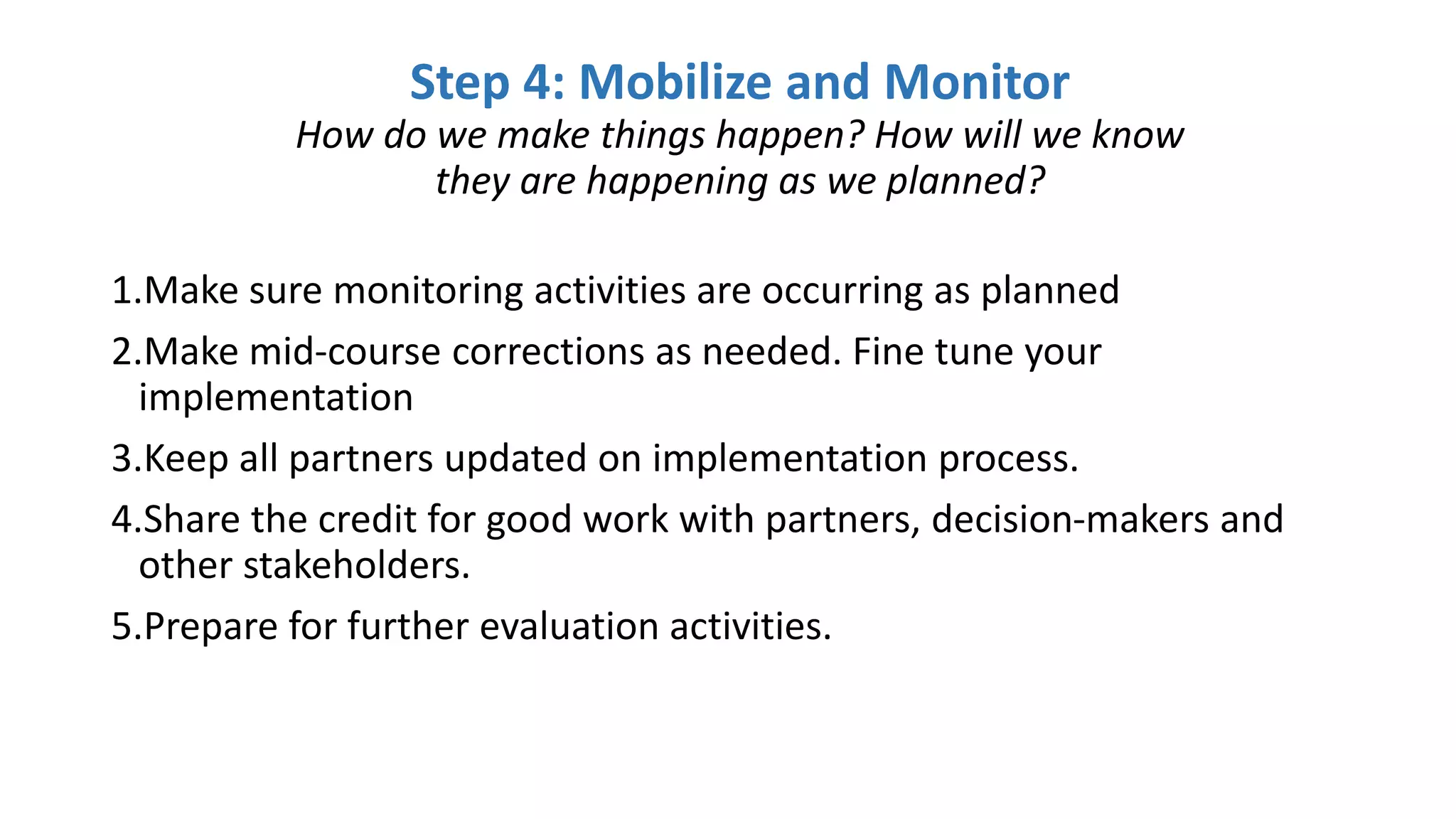 Step 4: Mobilize and Monitor
How do we make things happen? How will we know they are happening as we planned?

1.Make sure monitoring activities are occurring as planned

2.Make mid-course corrections as needed. Fine tune your implementation

3.Keep all partners updated on implementation process.

4.Share the credit for good work with partners, decision-makers and other stakeholders.

5.Prepare for further evaluation activities.